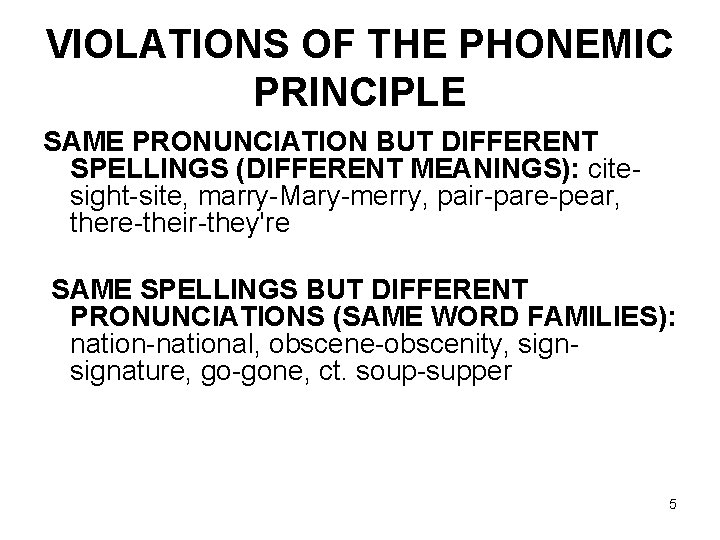 VIOLATIONS OF THE PHONEMIC PRINCIPLE

SAME PRONUNCIATION BUT DIFFERENT SPELLINGS (DIFFERENT MEANINGS): cite-sight-site, marry-Mary-merry, pair-pare-pear, there-their-they're

SAME SPELLINGS BUT DIFFERENT PRONUNCIATIONS (SAME WORD FAMILIES): nation-national, obscene-obscenity, sign-signature, go-gone, ct. soup-supper

5